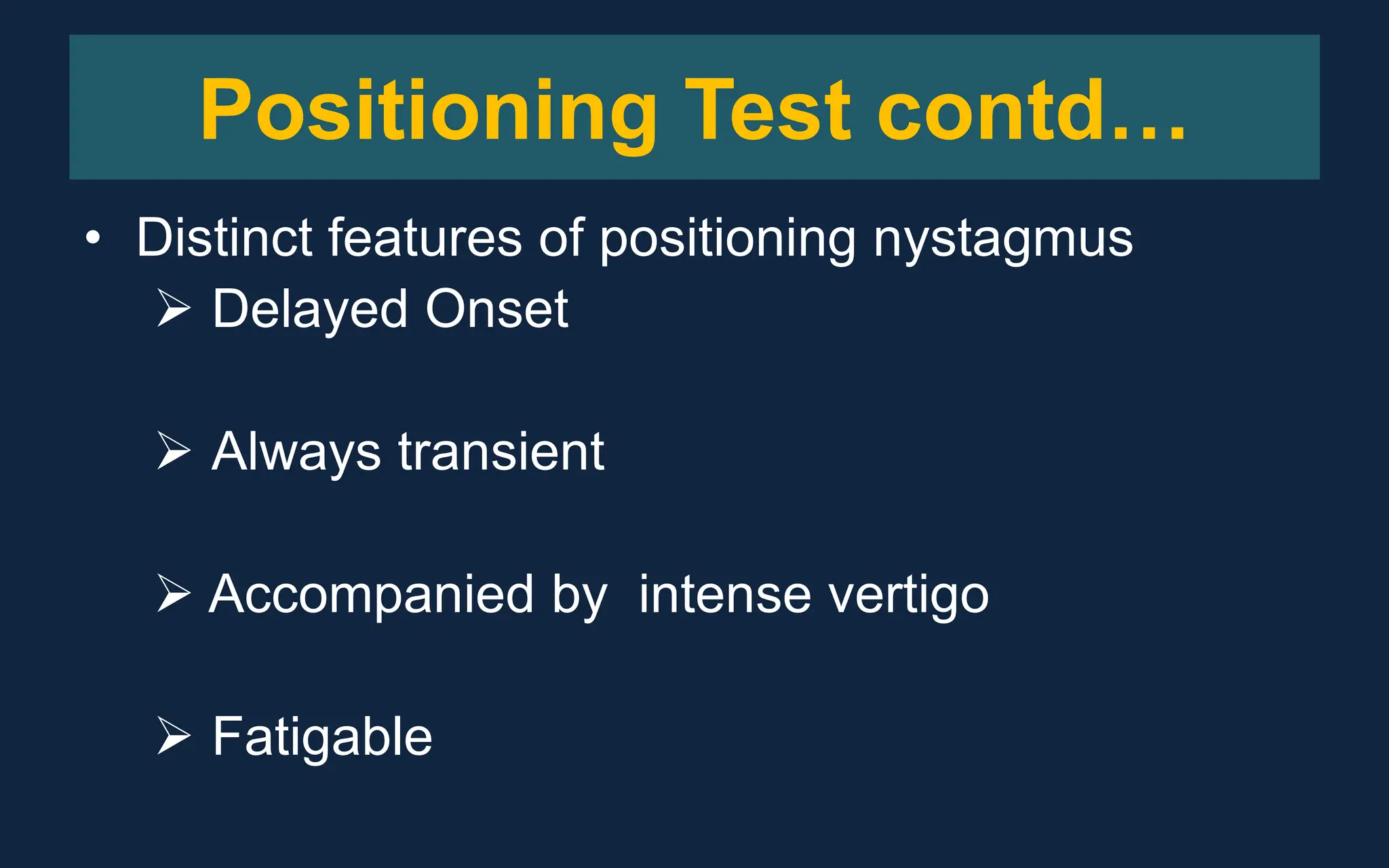 Positioning Test contd…

• Distinct features of positioning nystagmus
  ➢ Delayed Onset

  ➢ Always transient

  ➢ Accompanied by intense vertigo

  ➢ Fatigable